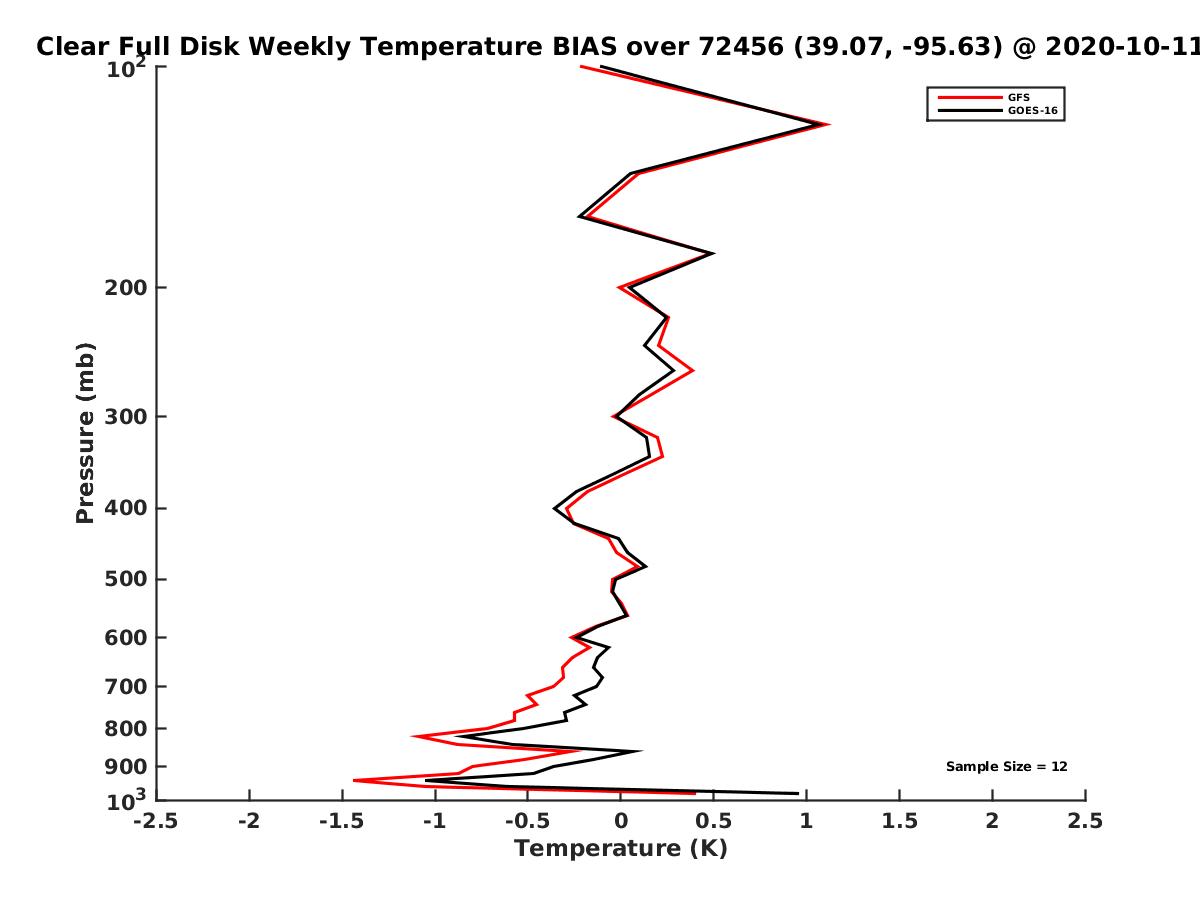 Clear Full Disk Weekly Temperature BIAS over 72456 (39.07, -95.63) @ 2020-10-11

GFS
GOES-16

Pressure (mb)

$10^2$
200
300
400
500
600
700
800
900
$10^3$

Sample Size = 12

-2.5 -2 -1.5 -1 -0.5 0 0.5 1 1.5 2 2.5

Temperature (K)